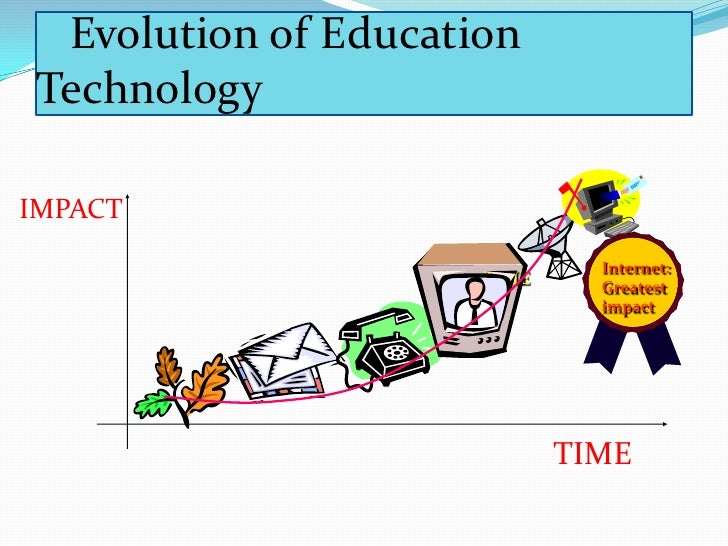 Evolution of Education Technology

IMPACT

Internet: Greatest impact

TIME